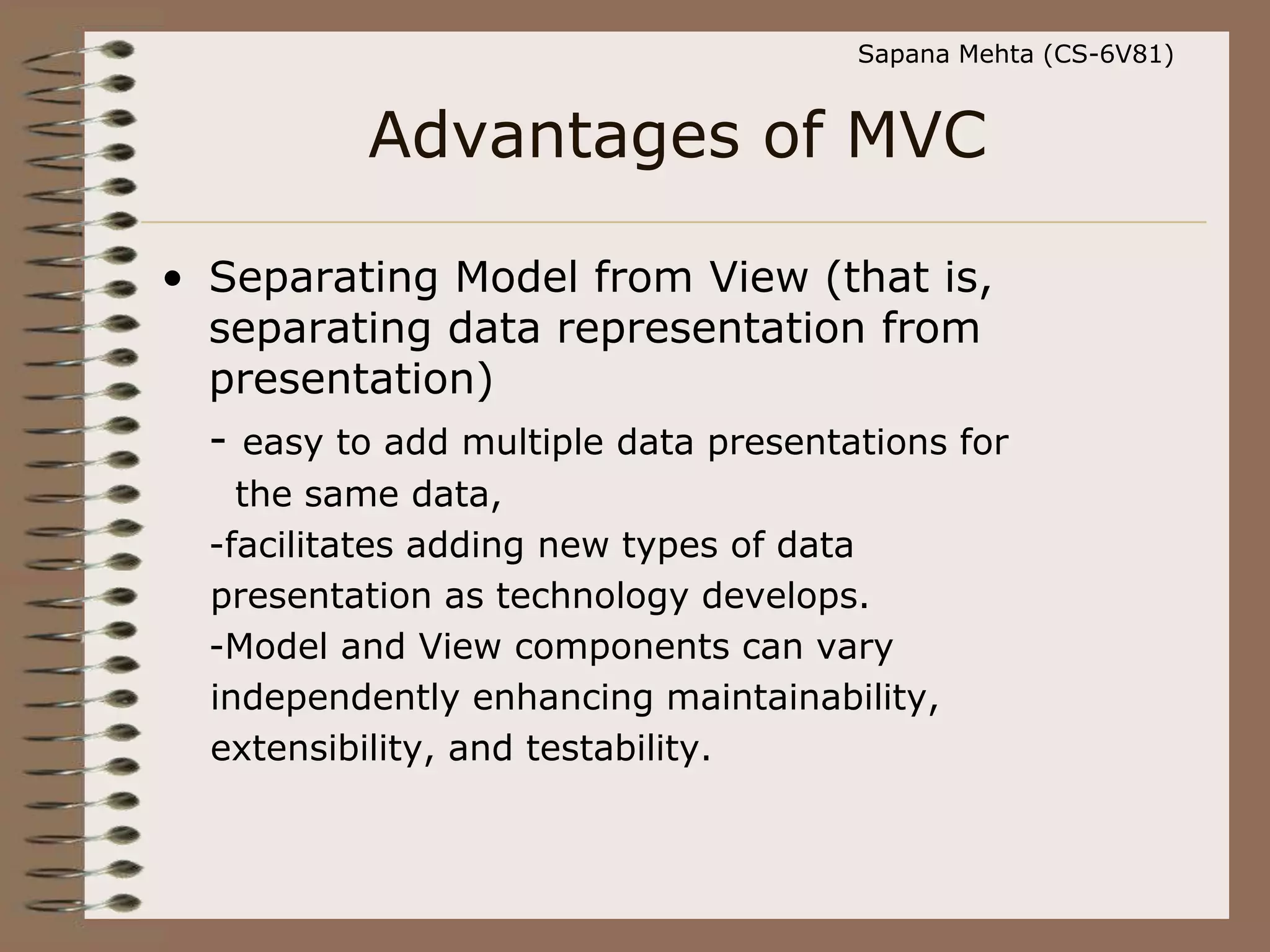 Sapana Mehta (CS-6V81)

Advantages of MVC

• Separating Model from View (that is, separating data representation from presentation)

- easy to add multiple data presentations for the same data,

-facilitates adding new types of data presentation as technology develops.

-Model and View components can vary independently enhancing maintainability, extensibility, and testability.